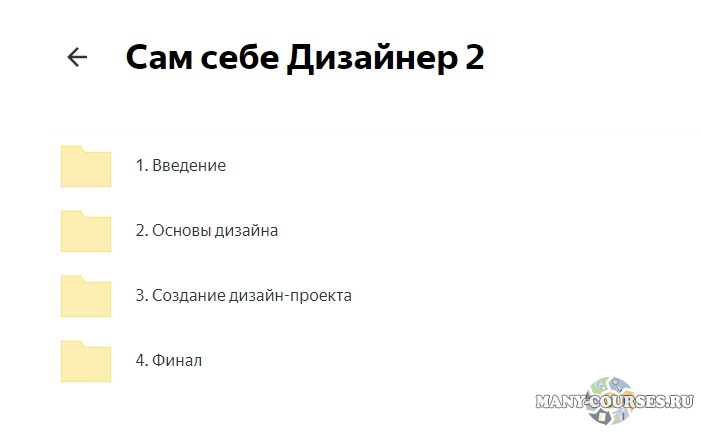 Сам себе Дизайнер 2

1. Введение

2. Основы дизайна

3. Создание дизайн-проекта

4. Финал

MANY-COURSES.RU